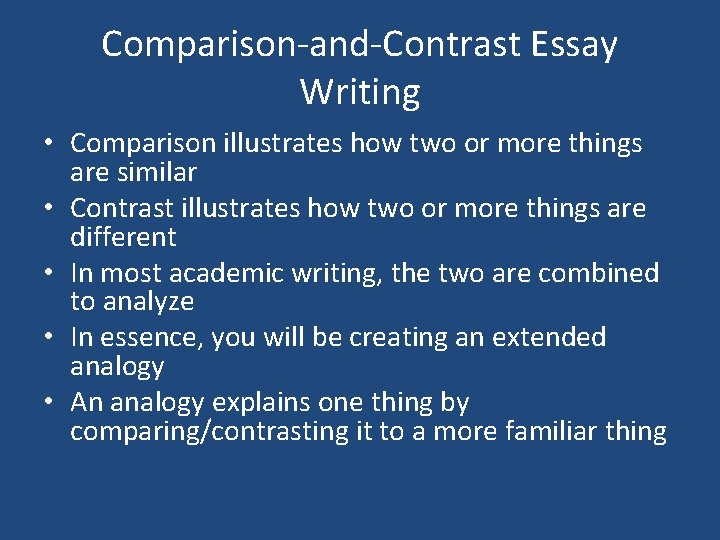 Comparison-and-Contrast Essay Writing

• Comparison illustrates how two or more things are similar
• Contrast illustrates how two or more things are different
• In most academic writing, the two are combined to analyze
• In essence, you will be creating an extended analogy
• An analogy explains one thing by comparing/contrasting it to a more familiar thing